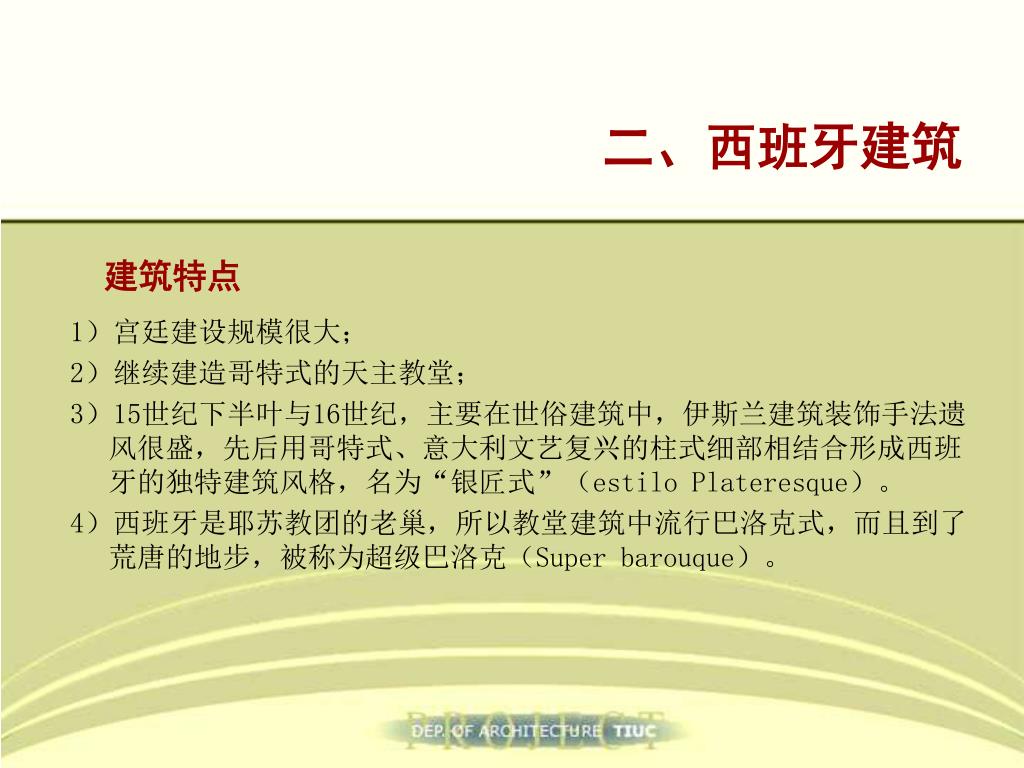 二、西班牙建筑

建筑特点

1）宫廷建设规模很大；

2）继续建造哥特式的天主教堂；

3）15世纪下半叶与16世纪，主要在世俗建筑中，伊斯兰建筑装饰手法遗风很盛，先后用哥特式、意大利文艺复兴的柱式细部相结合形成西班牙的独特建筑风格，名为“银匠式”（estilo Plateresque）。

4）西班牙是耶苏教团的老巢，所以教堂建筑中流行巴洛克式，而且到了荒唐的地步，被称为超级巴洛克（Super barouque）。

PROJECT
DEP. OF ARCHITECTURE TIUC